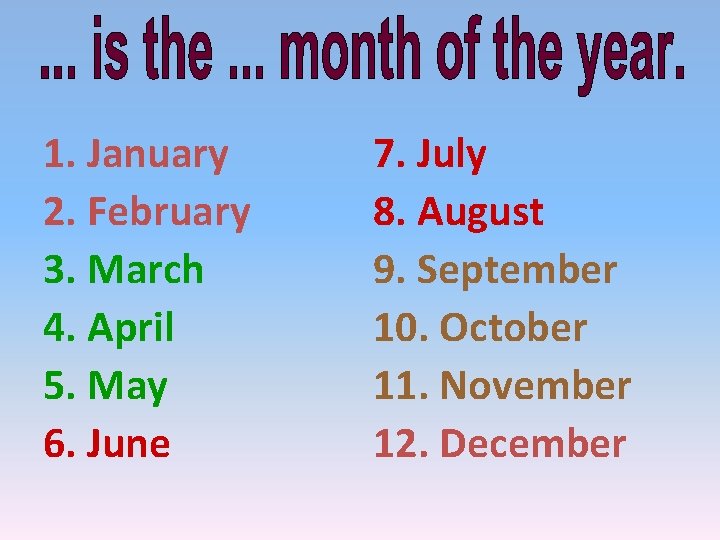 ... is the ... month of the year.

1. January
2. February
3. March
4. April
5. May
6. June

7. July
8. August
9. September
10. October
11. November
12. December